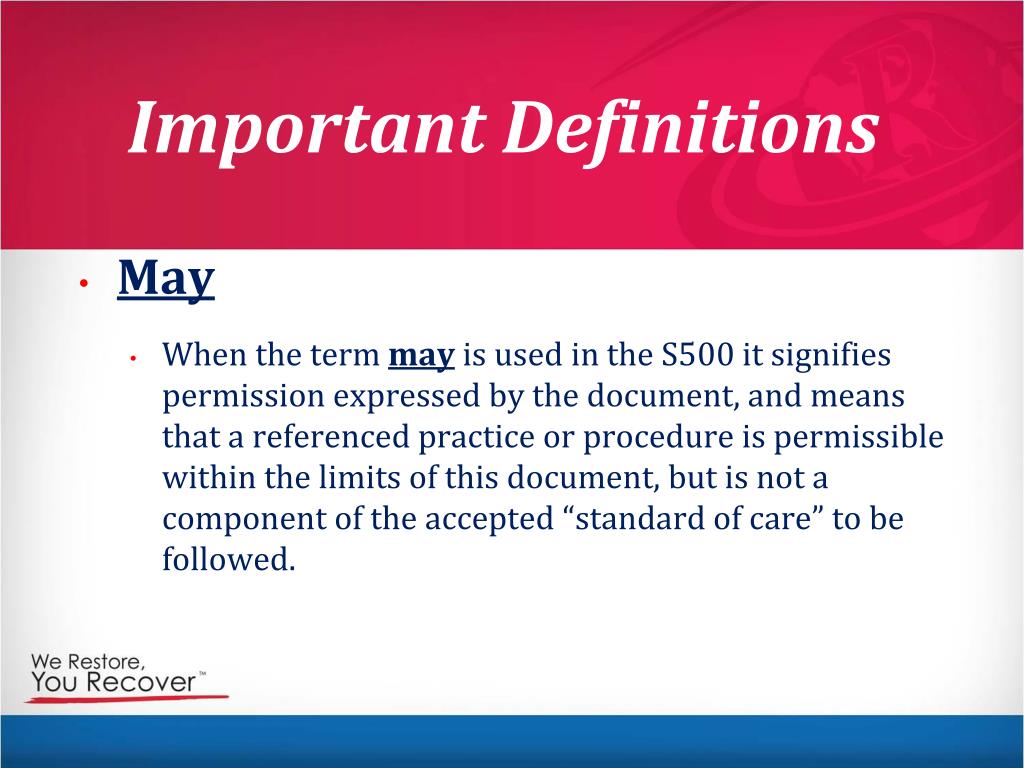 Important Definitions

• May

• When the term may is used in the S500 it signifies permission expressed by the document, and means that a referenced practice or procedure is permissible within the limits of this document, but is not a component of the accepted “standard of care” to be followed.

We Restore,
You Recover™